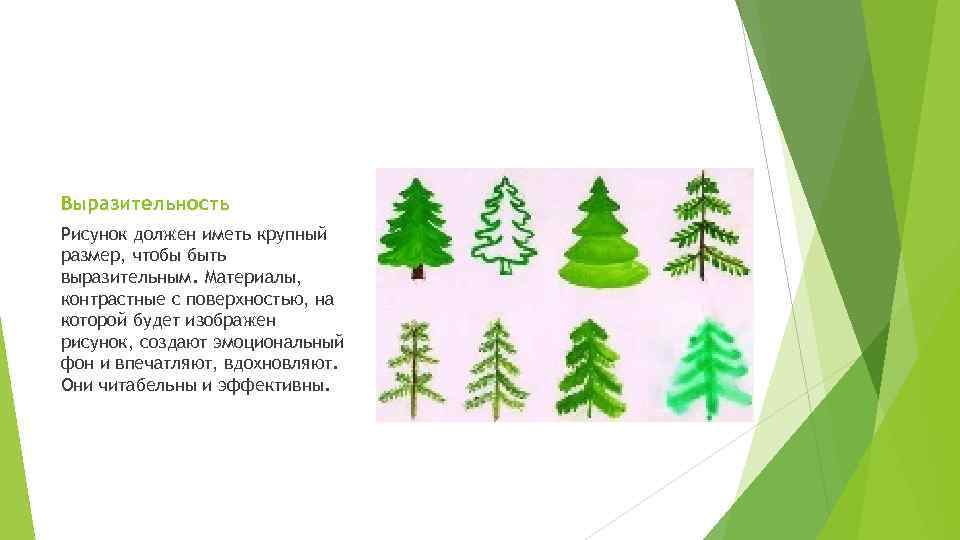 Выразительность

Рисунок должен иметь крупный размер, чтобы быть выразительным. Материалы, контрастные с поверхностью, на которой будет изображен рисунок, создают эмоциональный фон и впечатляют, вдохновляют. Они читабельны и эффективны.